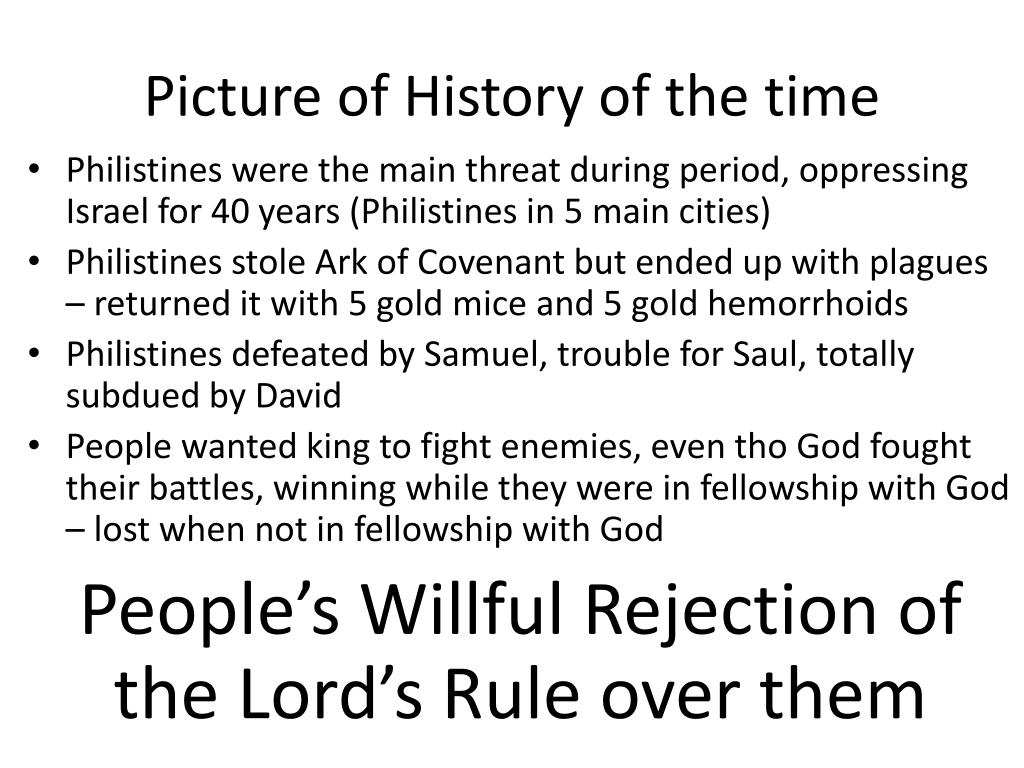 Picture of History of the time

• Philistines were the main threat during period, oppressing Israel for 40 years (Philistines in 5 main cities)
• Philistines stole Ark of Covenant but ended up with plagues – returned it with 5 gold mice and 5 gold hemorrhoids
• Philistines defeated by Samuel, trouble for Saul, totally subdued by David
• People wanted king to fight enemies, even tho God fought their battles, winning while they were in fellowship with God – lost when not in fellowship with God

People's Willful Rejection of the Lord's Rule over them